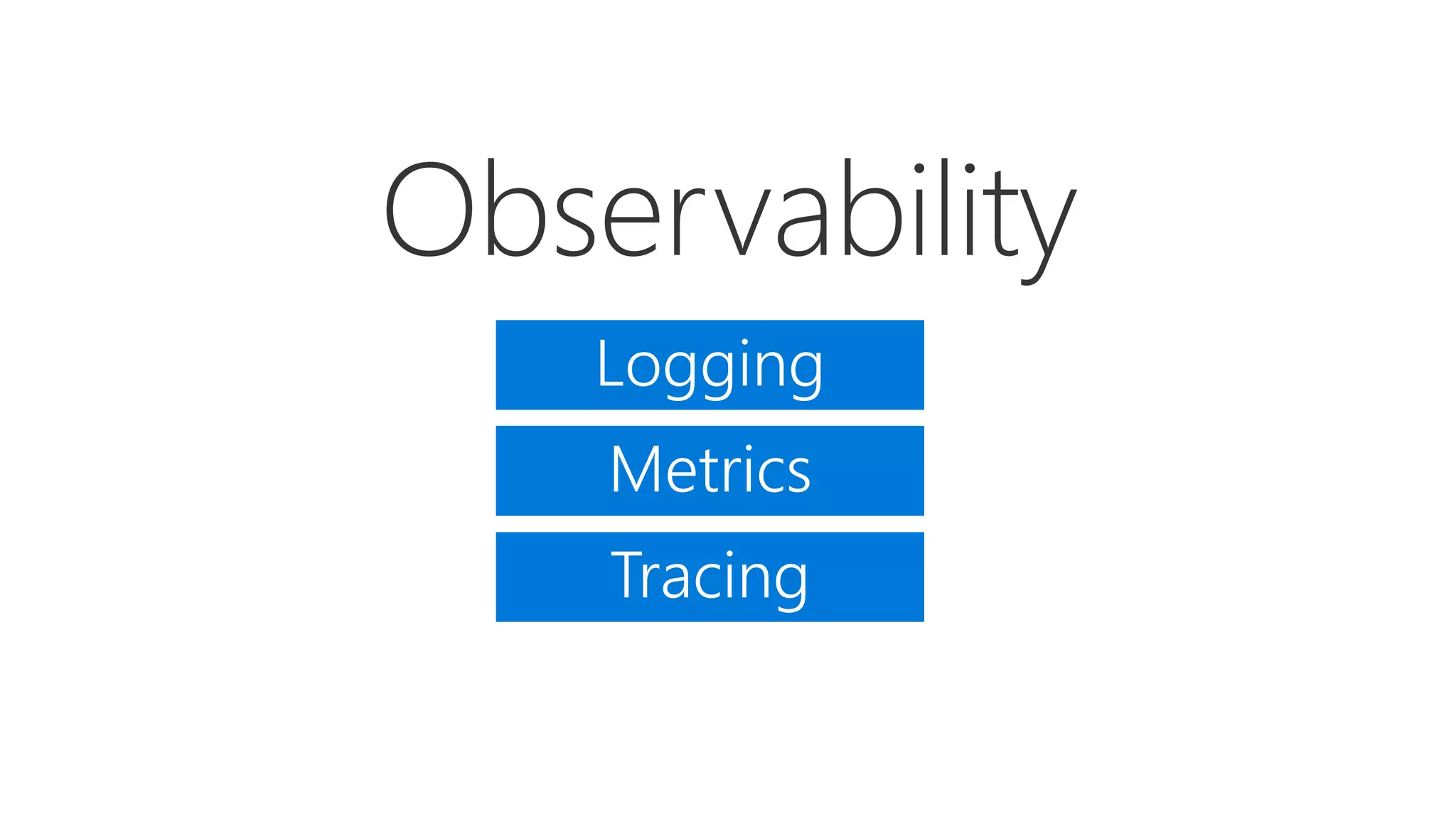 Observability

Logging

Metrics

Tracing